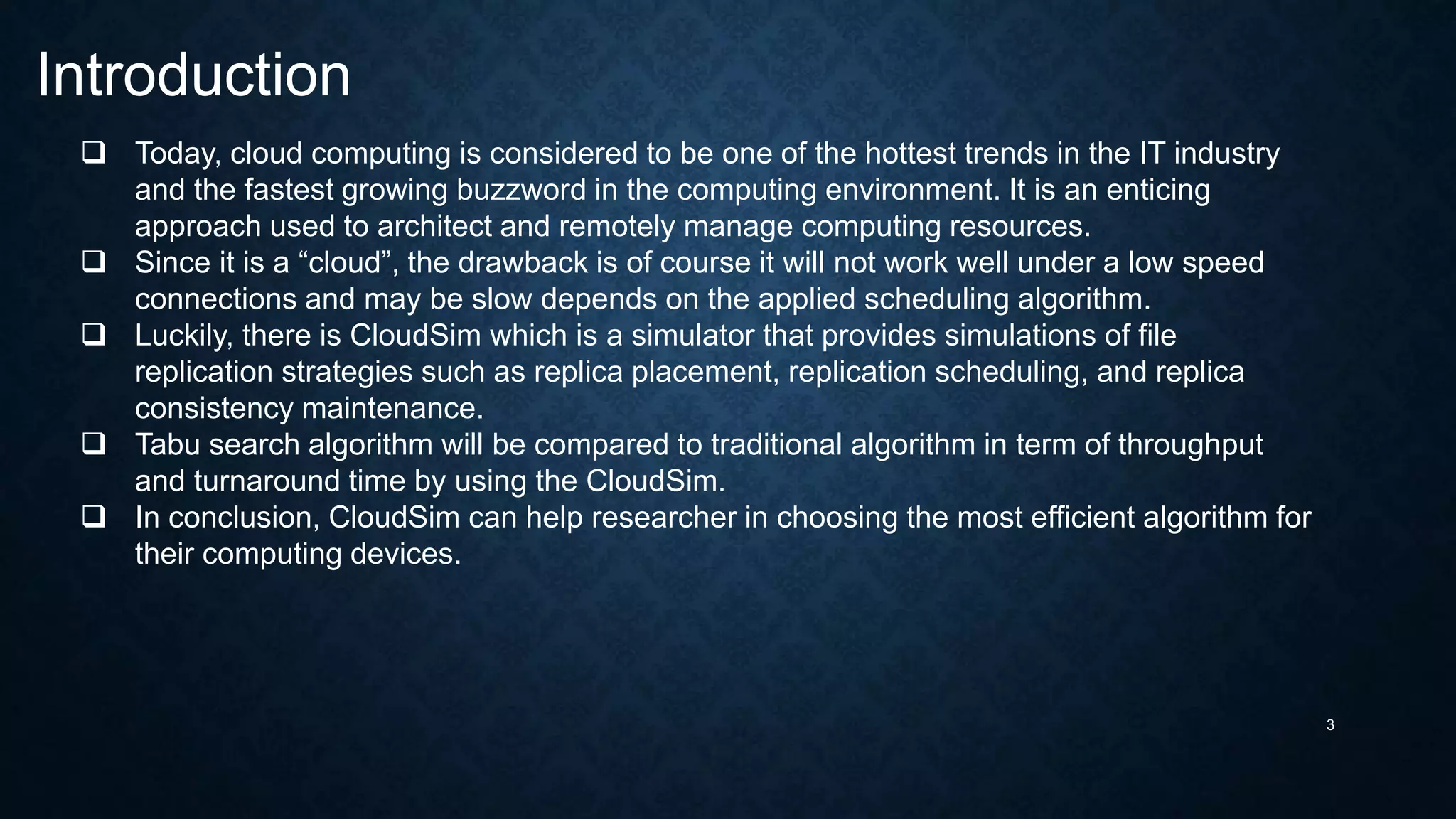 Introduction

❑ Today, cloud computing is considered to be one of the hottest trends in the IT industry and the fastest growing buzzword in the computing environment. It is an enticing approach used to architect and remotely manage computing resources.
❑ Since it is a “cloud”, the drawback is of course it will not work well under a low speed connections and may be slow depends on the applied scheduling algorithm.
❑ Luckily, there is CloudSim which is a simulator that provides simulations of file replication strategies such as replica placement, replication scheduling, and replica consistency maintenance.
❑ Tabu search algorithm will be compared to traditional algorithm in term of throughput and turnaround time by using the CloudSim.
❑ In conclusion, CloudSim can help researcher in choosing the most efficient algorithm for their computing devices.

3